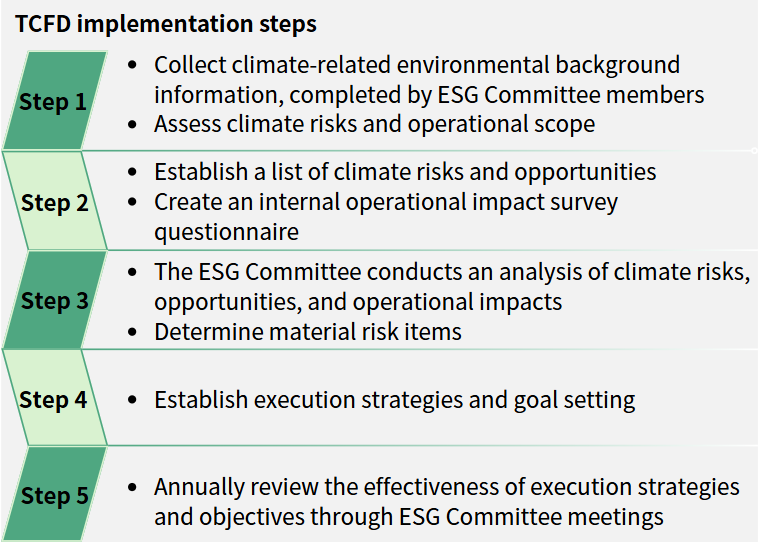 TCFD implementation steps

Step 1
• Collect climate-related environmental background information, completed by ESG Committee members
• Assess climate risks and operational scope

Step 2
• Establish a list of climate risks and opportunities
• Create an internal operational impact survey questionnaire

Step 3
• The ESG Committee conducts an analysis of climate risks, opportunities, and operational impacts
• Determine material risk items

Step 4
• Establish execution strategies and goal setting

Step 5
• Annually review the effectiveness of execution strategies and objectives through ESG Committee meetings